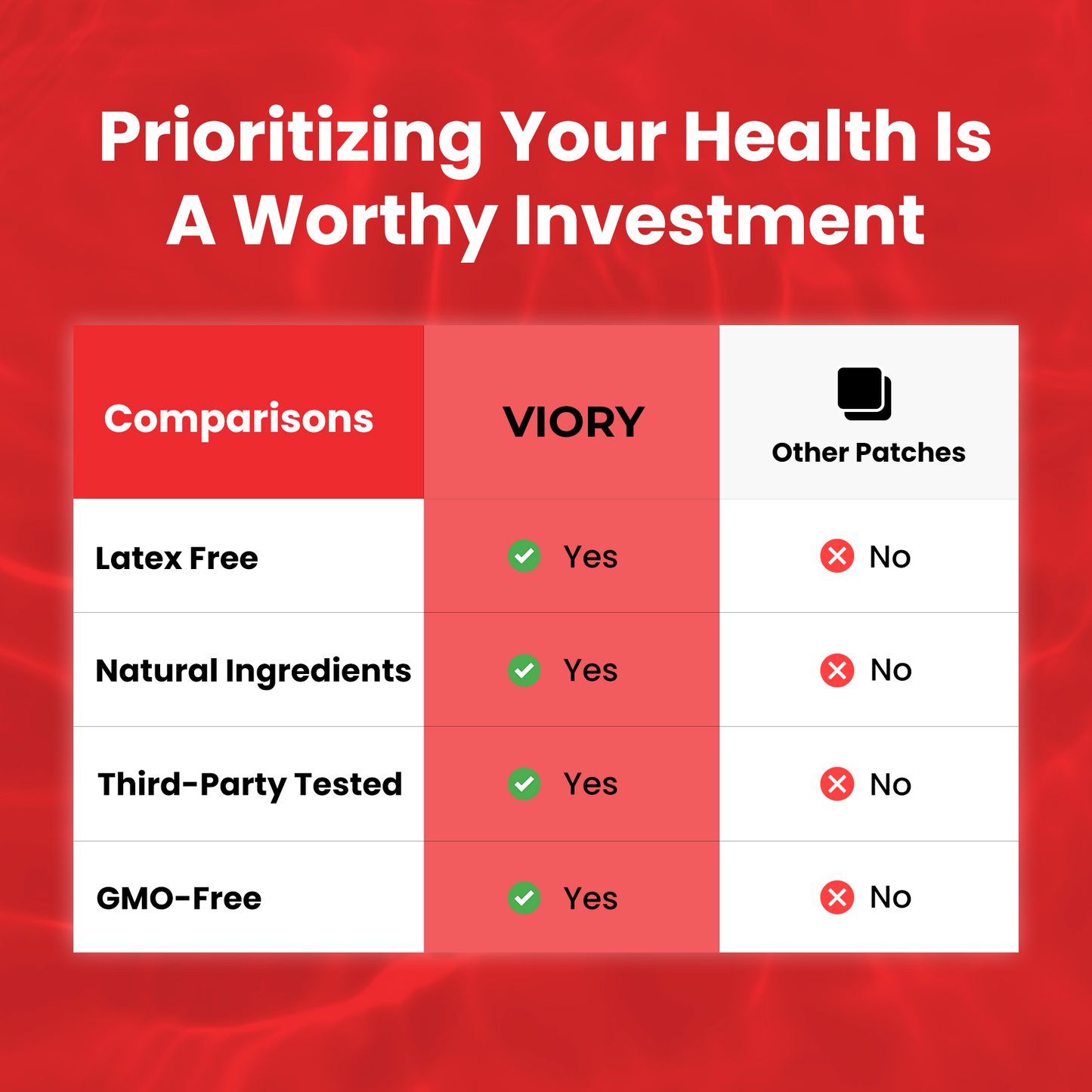 Prioritizing Your Health Is A Worthy Investment

| Comparisons | VIORY | Other Patches |
|---|---|---|
| Latex Free | Yes | No |
| Natural Ingredients | Yes | No |
| Third-Party Tested | Yes | No |
| GMO-Free | Yes | No |